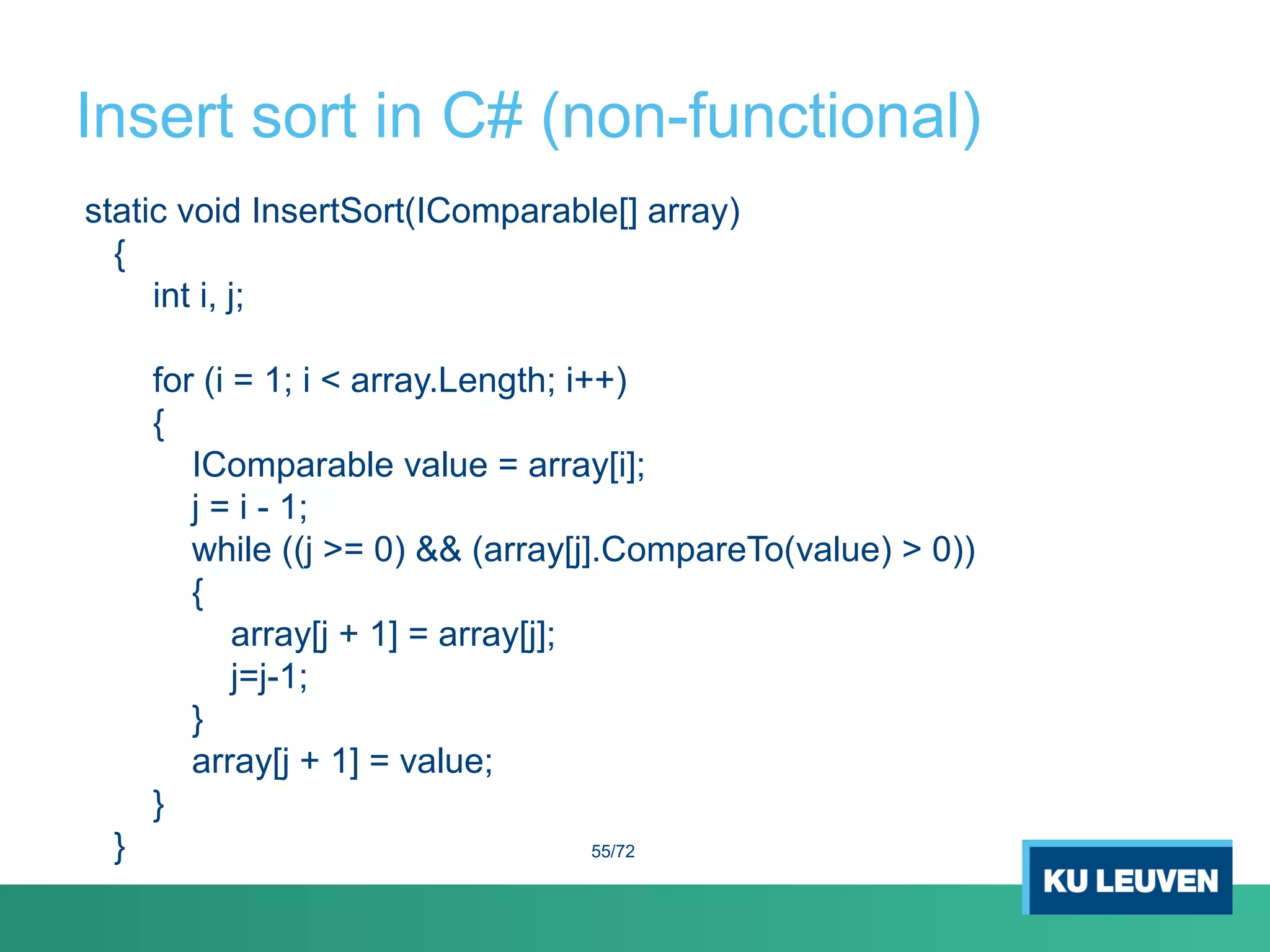 Insert sort in C# (non-functional)

static void InsertSort(IComparable[] array)
{
int i, j;

for (i = 1; i < array.Length; i++)
{
IComparable value = array[i];
j = i - 1;
while ((j >= 0) && (array[j].CompareTo(value) > 0))
{
array[j + 1] = array[j];
j=j-1;
}
array[j + 1] = value;
}
}

55/72

KU LEUVEN